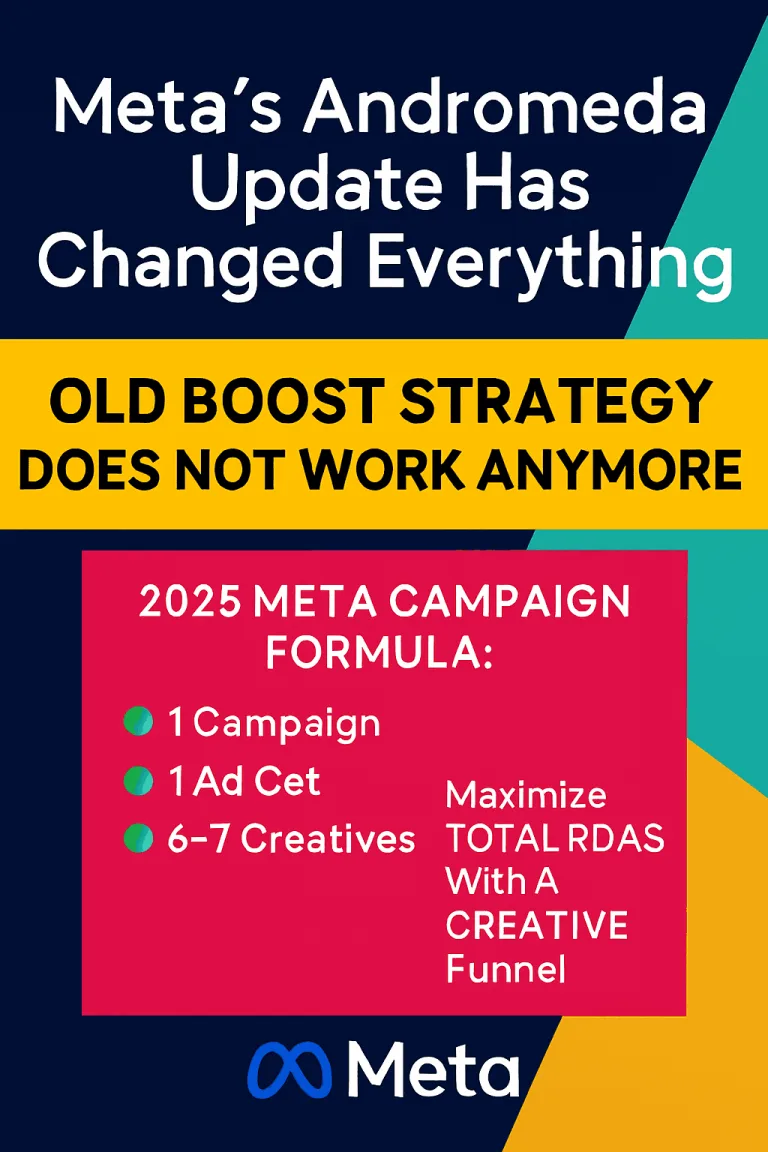 Meta's Andromeda Update Has Changed Everything

OLD BOOST STRATEGY DOES NOT WORK ANYMORE

2025 META CAMPAIGN FORMULA:

1 Campaign

1 Ad Cet

6-7 Creatives

Maximize TOTAL RDAS With A CREATIVE Funnel

Meta